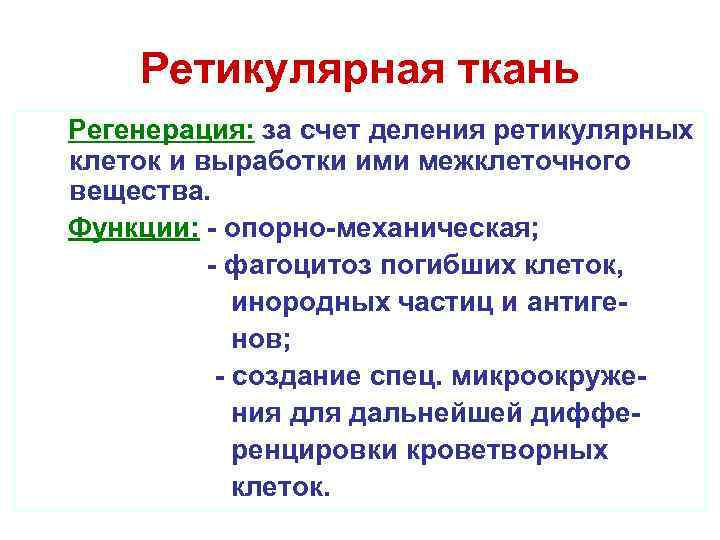 Ретикулярная ткань

Регенерация: за счет деления ретикулярных клеток и выработки ими межклеточного вещества.

Функции: - опорно-механическая;
- фагоцитоз погибших клеток, инородных частиц и антигенов;
- создание спец. микроокружения для дальнейшей дифференцировки кроветворных клеток.